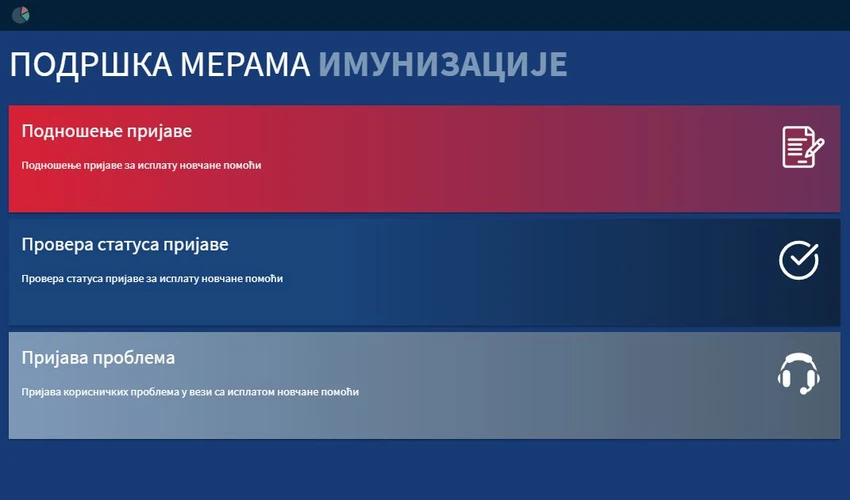 ПОДРШКА МЕРАМА ИМУНИЗАЦИЈЕ

Подношење пријаве

Подношење пријаве за исплату новчане помоћи

Провера статуса пријаве

Провера статуса пријаве за исплату новчане помоћи

Пријава проблема

Пријава корисничких проблема у вези са исплатом новчане помоћи